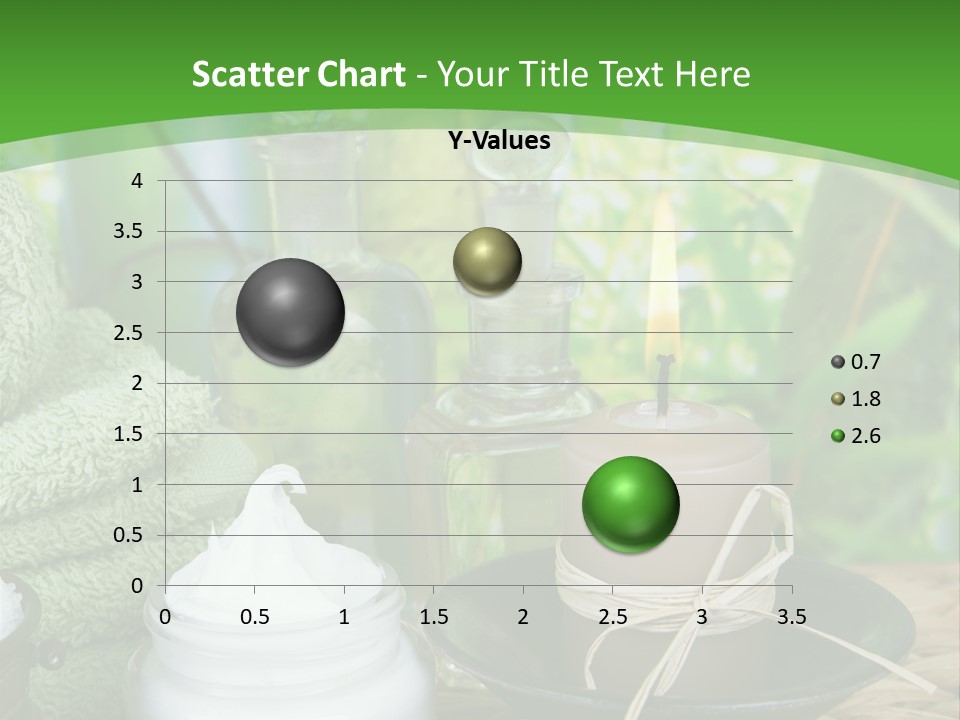 Scatter Chart - Your Title Text Here

Y-Values

4
3.5
3
2.5
2
1.5
1
0.5
0

0 0.5 1 1.5 2 2.5 3 3.5

0.7
1.8
2.6